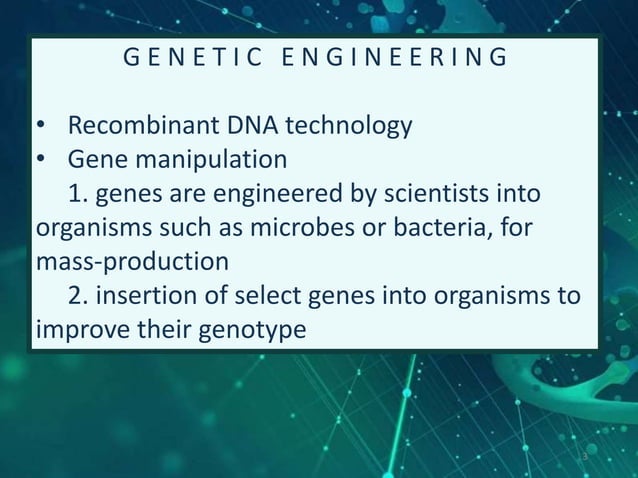 GENETIC ENGINEERING

• Recombinant DNA technology
• Gene manipulation

1. genes are engineered by scientists into organisms such as microbes or bacteria, for mass-production

2. insertion of select genes into organisms to improve their genotype

3